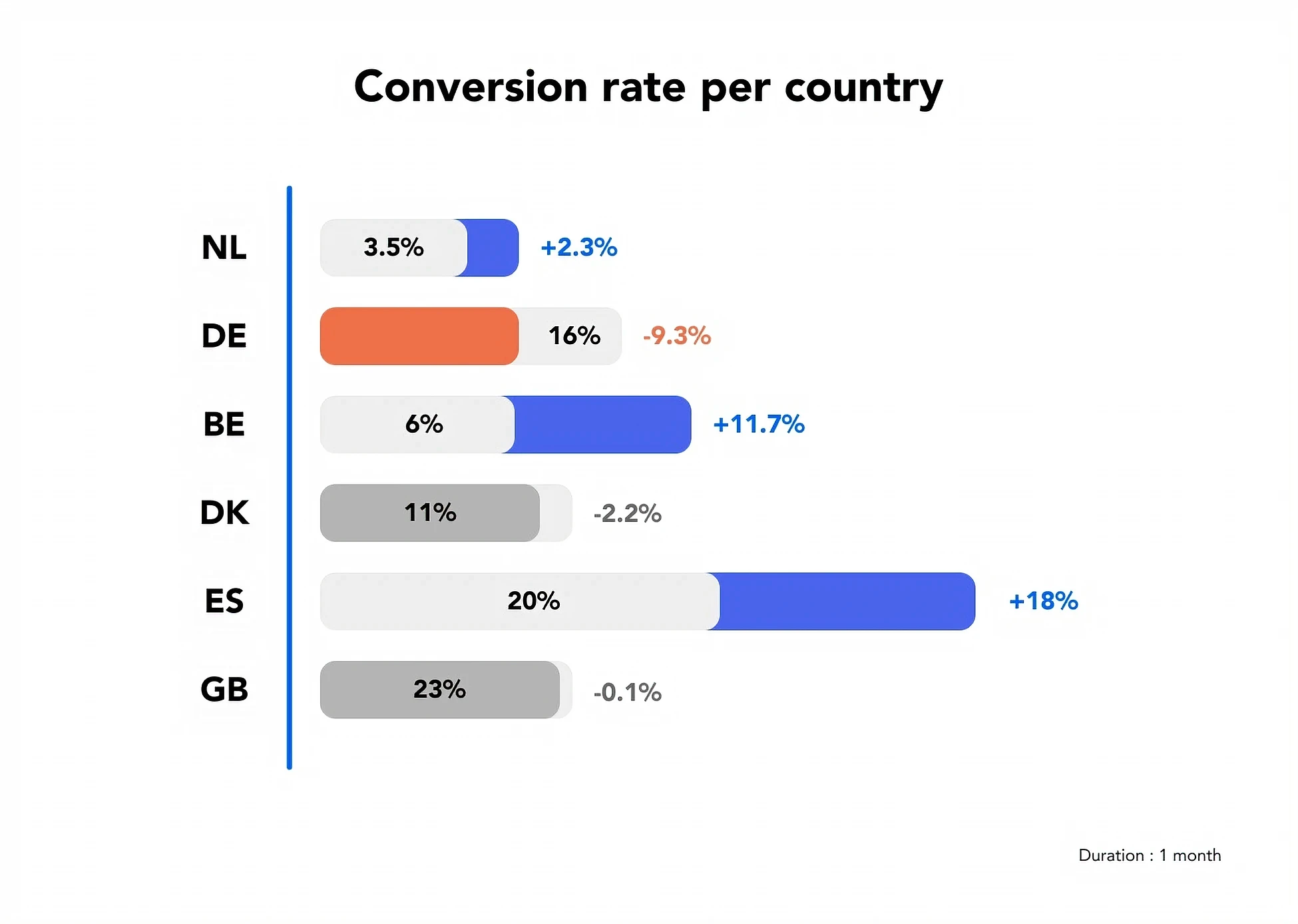 Conversion rate per country

NL 3.5% +2.3%

DE 16% -9.3%

BE 6% +11.7%

DK 11% -2.2%

ES 20% +18%

GB 23% -0.1%

Duration : 1 month